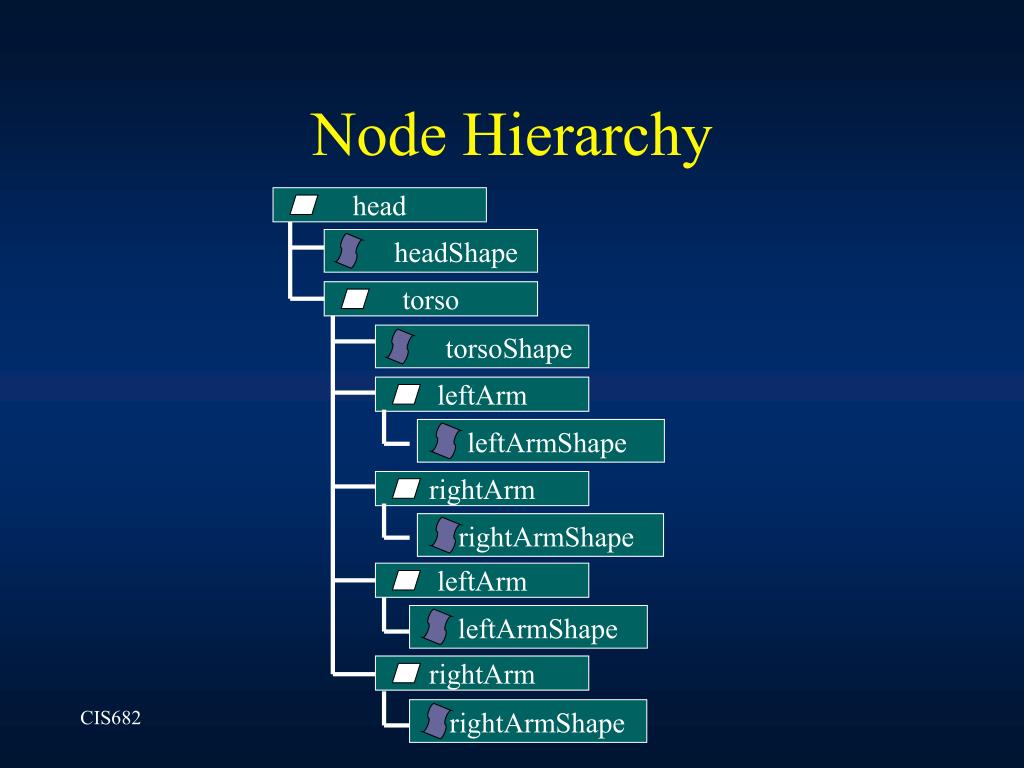 Node Hierarchy

head
headShape
torso
torsoShape
leftArm
leftArmShape
rightArm
rightArmShape
leftArm
leftArmShape
rightArm
rightArmShape

CIS682